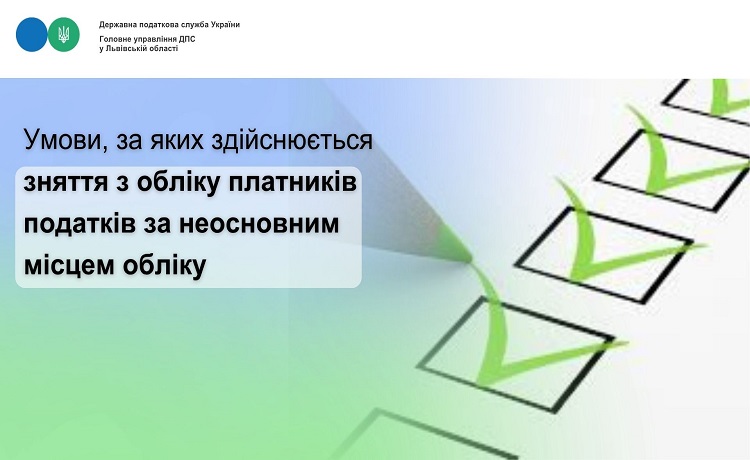 Державна податкова служба України

Головне управління ДПС
у Львівській області

Умови, за яких здійснюється зняття з обліку платників податків за неосновним місцем обліку